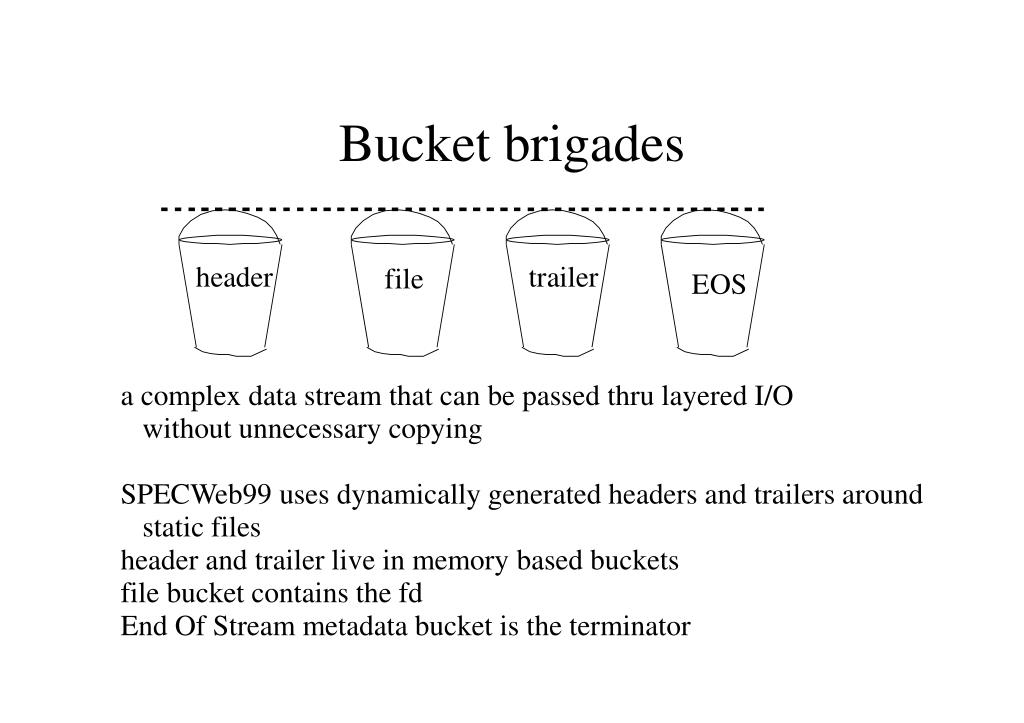 Bucket brigades

header

file

trailer

EOS

a complex data stream that can be passed thru layered I/O without unnecessary copying

SPECWeb99 uses dynamically generated headers and trailers around static files
header and trailer live in memory based buckets
file bucket contains the fd
End Of Stream metadata bucket is the terminator